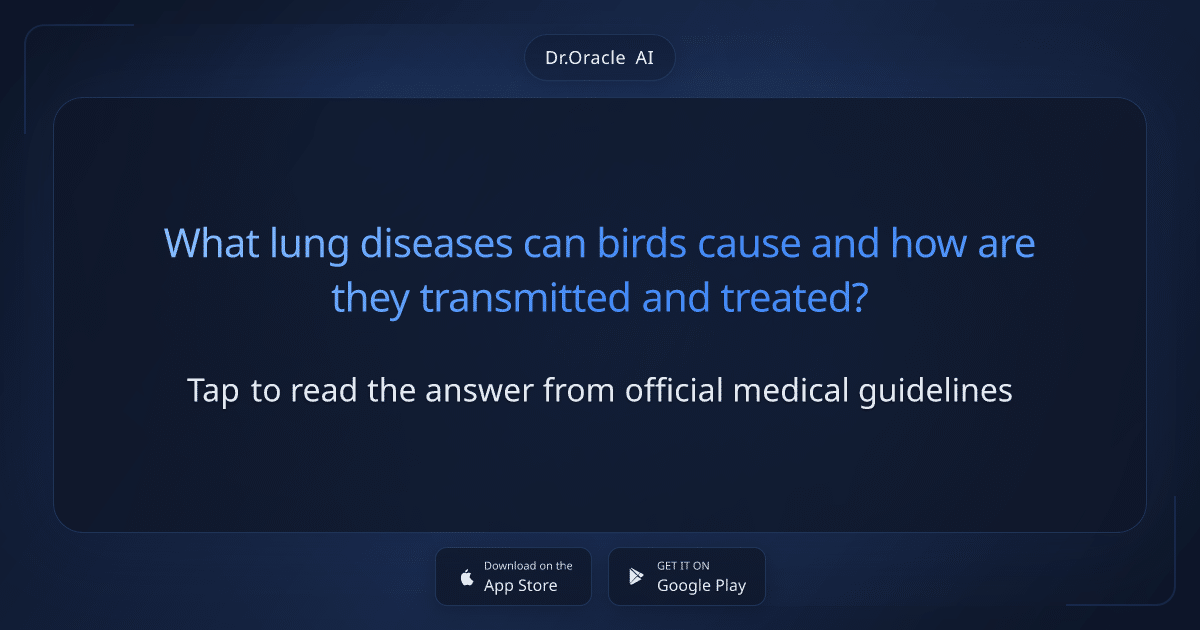 Dr.Oracle AI

What lung diseases can birds cause and how are they transmitted and treated?

Tap to read the answer from official medical guidelines

Download on the
App Store

GET IT ON
Google Play